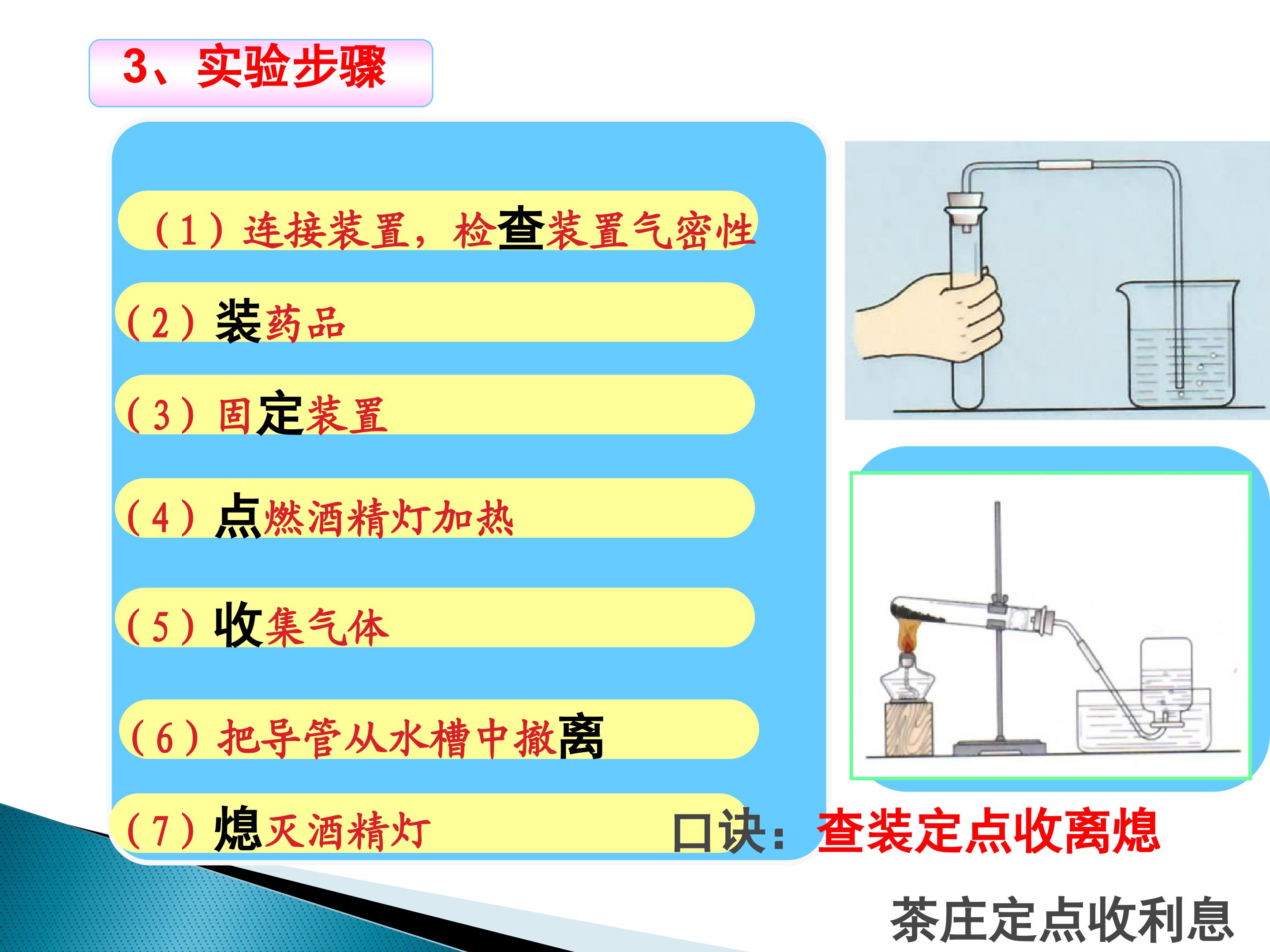 3、实验步骤

（1）连接装置，检查装置气密性

（2）装药品

（3）固定装置

（4）点燃酒精灯加热

（5）收集气体

（6）把导管从水槽中撤离

（7）熄灭酒精灯

口诀：查装定点收离熄

茶庄定点收利息